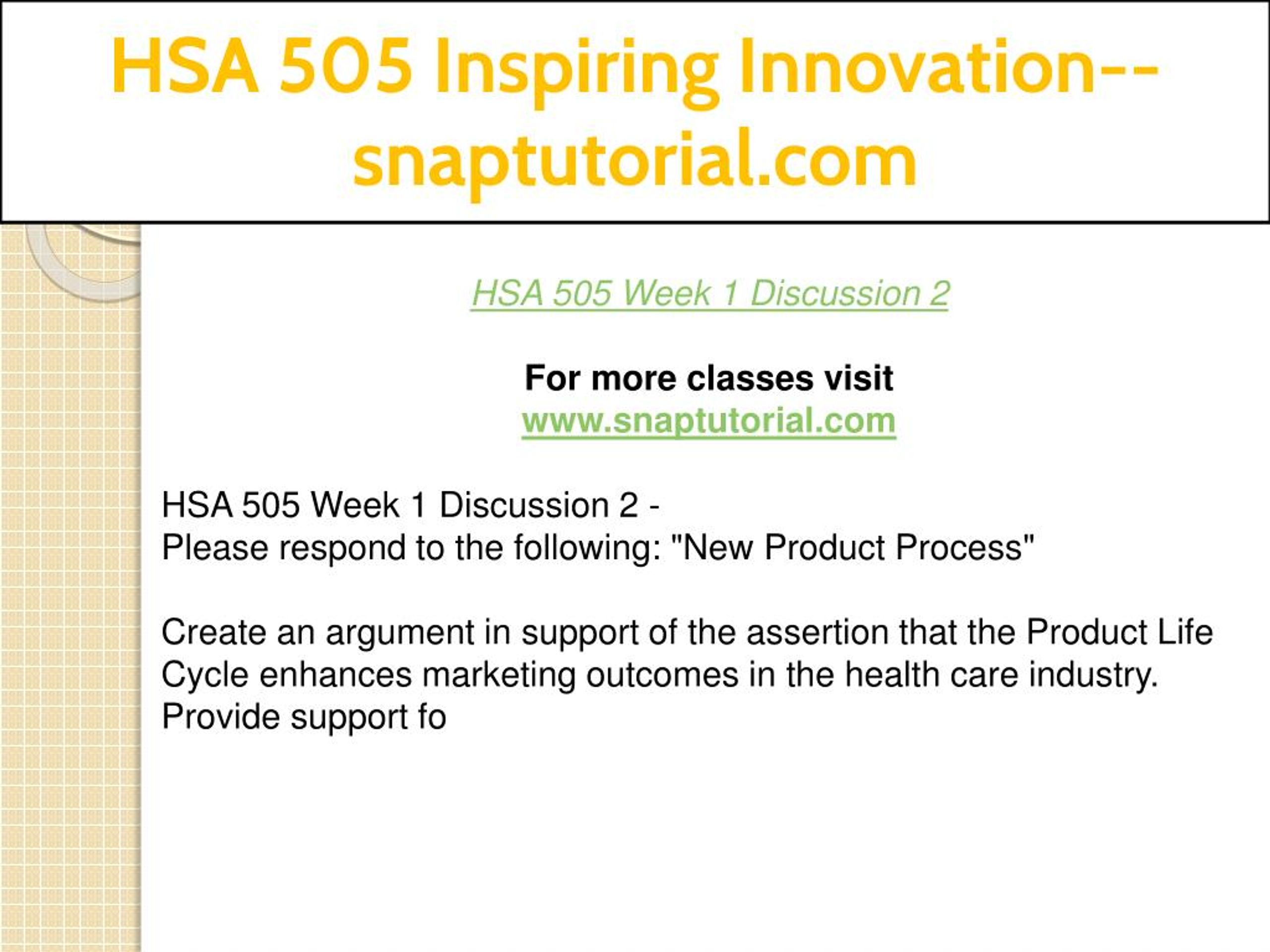 HSA 505 Inspiring Innovation--snaptutorial.com

HSA 505 Week 1 Discussion 2

For more classes visit
www.snaptutorial.com

HSA 505 Week 1 Discussion 2 -
Please respond to the following: "New Product Process"

Create an argument in support of the assertion that the Product Life Cycle enhances marketing outcomes in the health care industry. Provide support fo